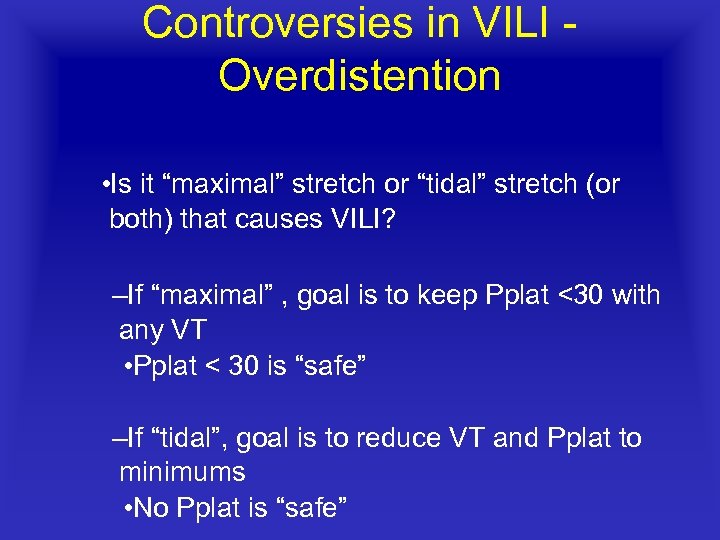 Controversies in VILI - Overdistention

•Is it “maximal” stretch or “tidal” stretch (or both) that causes VILI?

–If “maximal” , goal is to keep Pplat <30 with any VT

•Pplat < 30 is “safe”

–If “tidal”, goal is to reduce VT and Pplat to minimums

•No Pplat is “safe”